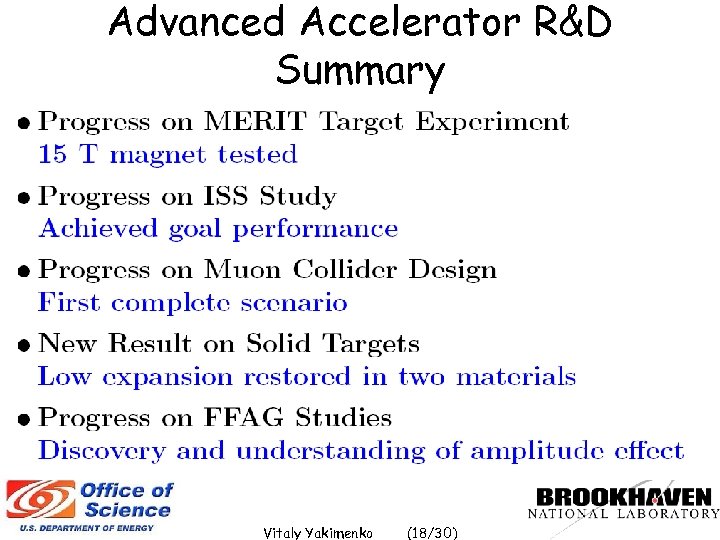 Advanced Accelerator R&D Summary

• Progress on MERIT Target Experiment
15 T magnet tested

• Progress on ISS Study
Achieved goal performance

• Progress on Muon Collider Design
First complete scenario

• New Result on Solid Targets
Low expansion restored in two materials

• Progress on FFAG Studies
Discovery and understanding of amplitude effect

Office of Science
U.S. DEPARTMENT OF ENERGY

Vitaly Yakimenko (18/30)

BROOKHAVEN
NATIONAL LABORATORY